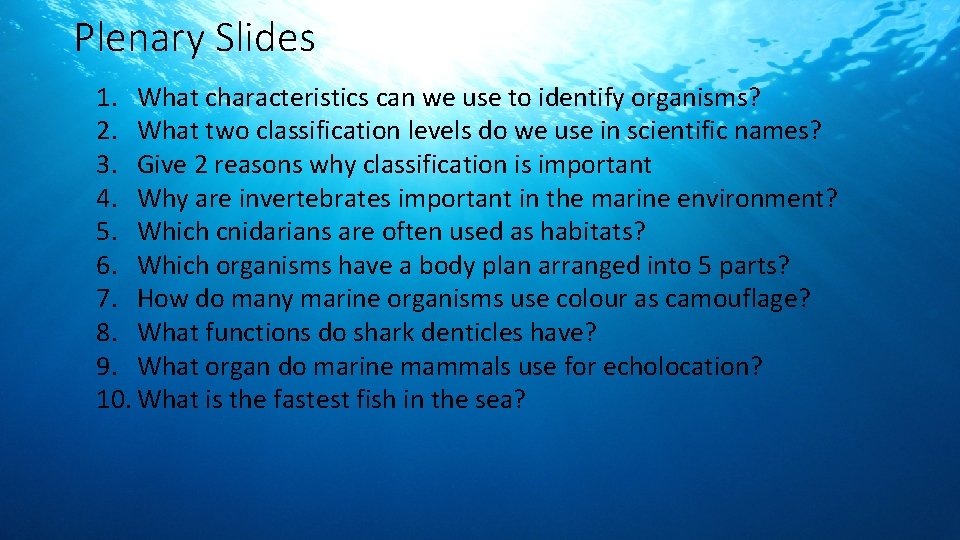 Plenary Slides

1. What characteristics can we use to identify organisms?
2. What two classification levels do we use in scientific names?
3. Give 2 reasons why classification is important
4. Why are invertebrates important in the marine environment?
5. Which cnidarians are often used as habitats?
6. Which organisms have a body plan arranged into 5 parts?
7. How do many marine organisms use colour as camouflage?
8. What functions do shark denticles have?
9. What organ do marine mammals use for echolocation?
10. What is the fastest fish in the sea?